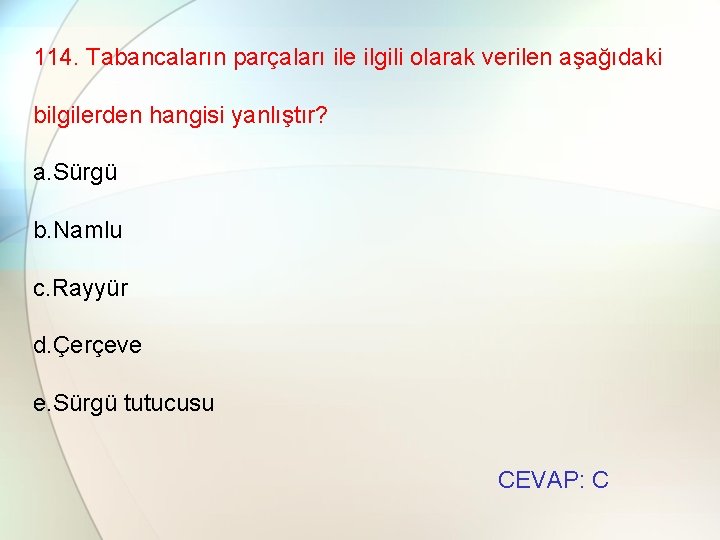 114. Tabancaların parçaları ile ilgili olarak verilen aşağıdaki bilgilerden hangisi yanlıştır?

a.Sürgü

b.Namlu

c.Rayyür

d.Çerçeve

e.Sürgü tutucusu

CEVAP: C